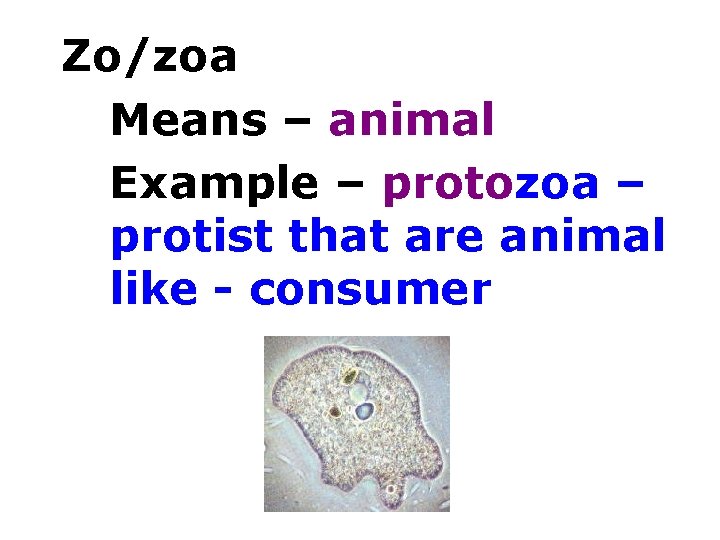 Zo/zoa

Means – animal

Example – protozoa – protist that are animal like - consumer